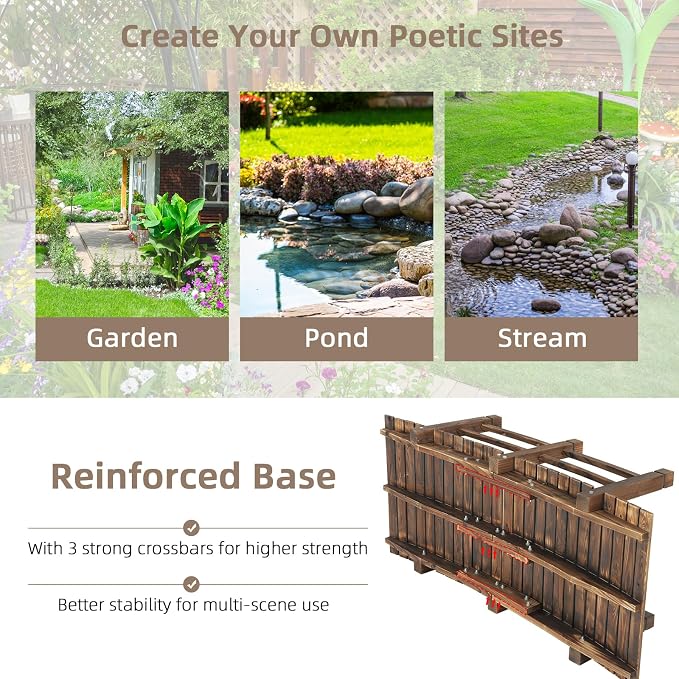 Create Your Own Poetic Sites

Garden

Pond

Stream

Reinforced Base

With 3 strong crossbars for higher strength

Better stability for multi-scene use